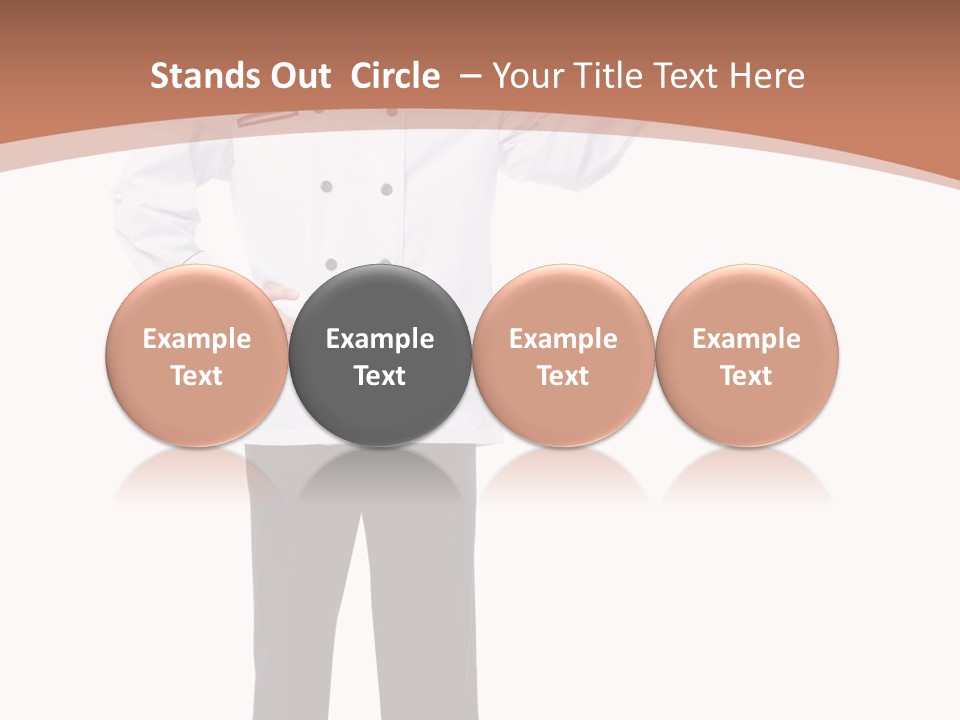 Stands Out Circle – Your Title Text Here

Example Text

Example Text

Example Text

Example Text